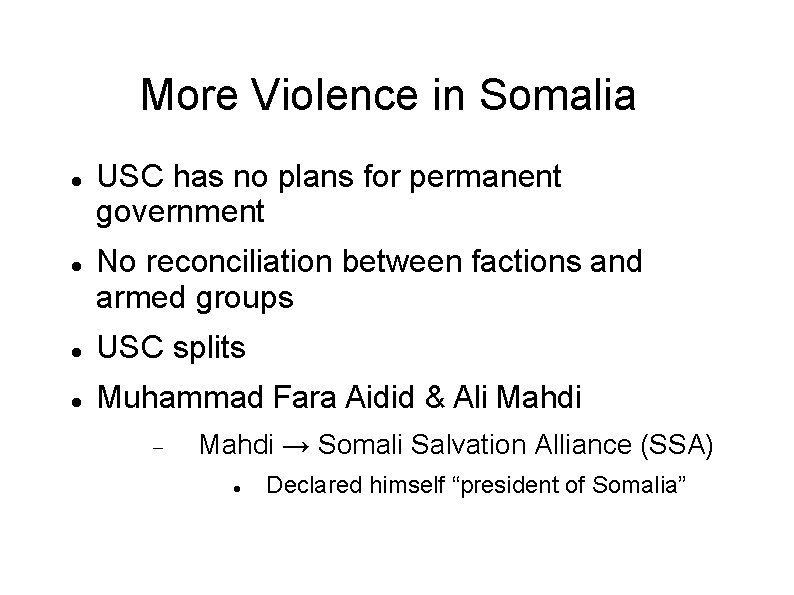 More Violence in Somalia

- USC has no plans for permanent government
- No reconciliation between factions and armed groups
- USC splits
- Muhammad Fara Aidid & Ali Mahdi
  - Mahdi → Somali Salvation Alliance (SSA)
    - Declared himself “president of Somalia”